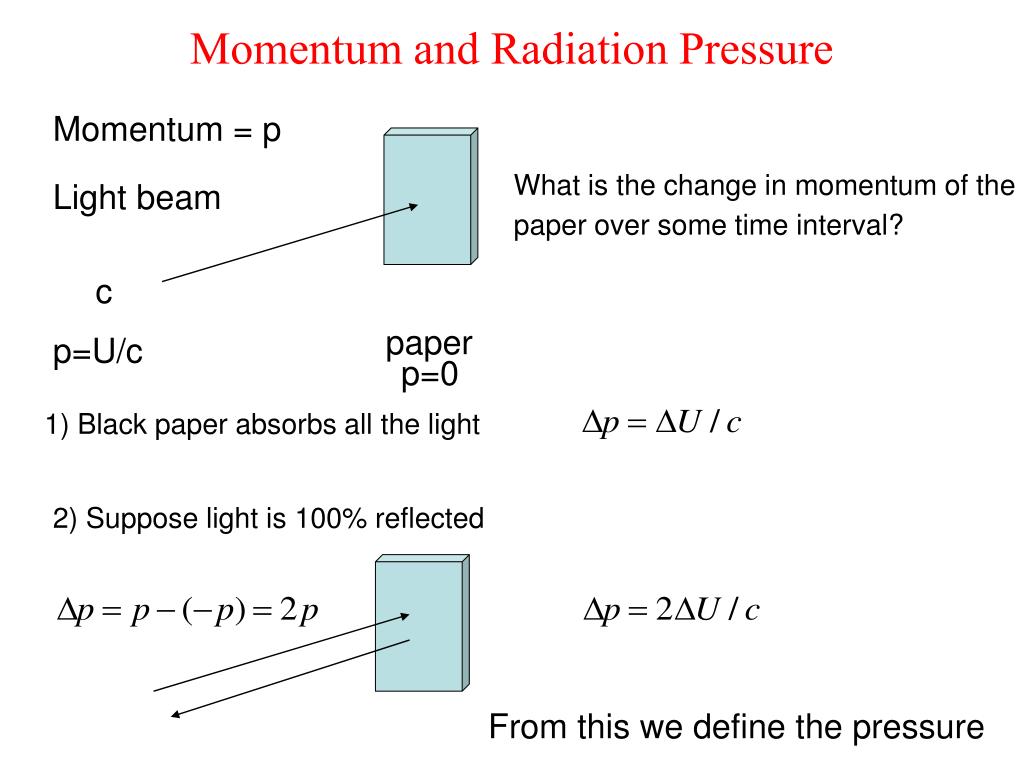 Momentum and Radiation Pressure

Momentum = p

Light beam

c

p=U/c

paper
p=0

What is the change in momentum of the paper over some time interval?

1) Black paper absorbs all the light

$\Delta p = \Delta U / c$

2) Suppose light is 100% reflected

$\Delta p = p - (-p) = 2p$

$\Delta p = 2\Delta U / c$

From this we define the pressure